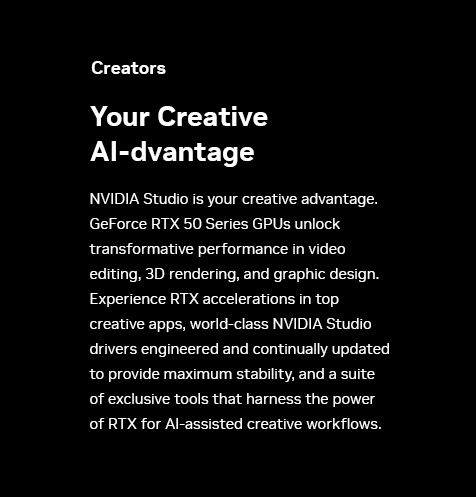 Creators

Your Creative AI-dvantage

NVIDIA Studio is your creative advantage. GeForce RTX 50 Series GPUs unlock transformative performance in video editing, 3D rendering, and graphic design. Experience RTX accelerations in top creative apps, world-class NVIDIA Studio drivers engineered and continually updated to provide maximum stability, and a suite of exclusive tools that harness the power of RTX for AI-assisted creative workflows.